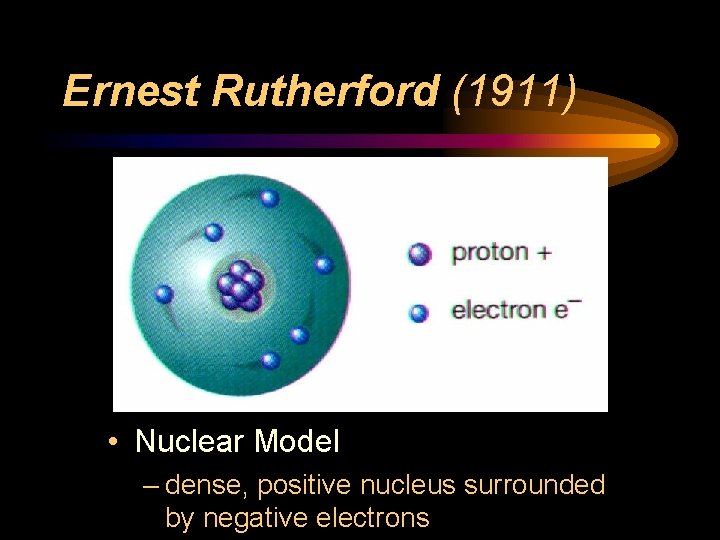 Ernest Rutherford (1911)

proton +

electron $e^-$

• Nuclear Model

– dense, positive nucleus surrounded by negative electrons